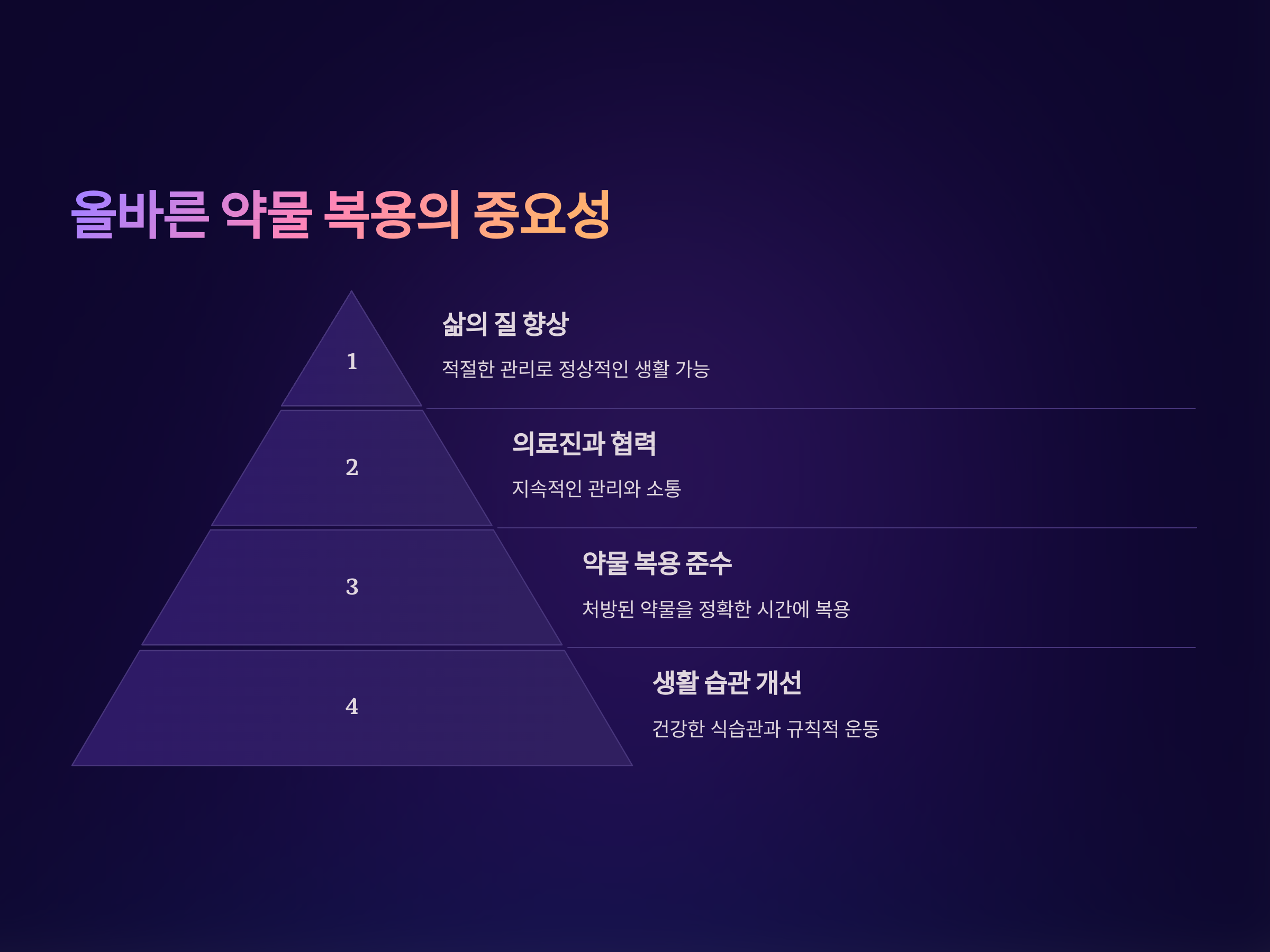 올바른 약물 복용의 중요성

1

삶의 질 향상

적절한 관리로 정상적인 생활 가능

2

의료진과 협력

지속적인 관리와 소통

3

약물 복용 준수

처방된 약물을 정확한 시간에 복용

4

생활 습관 개선

건강한 식습관과 규칙적 운동